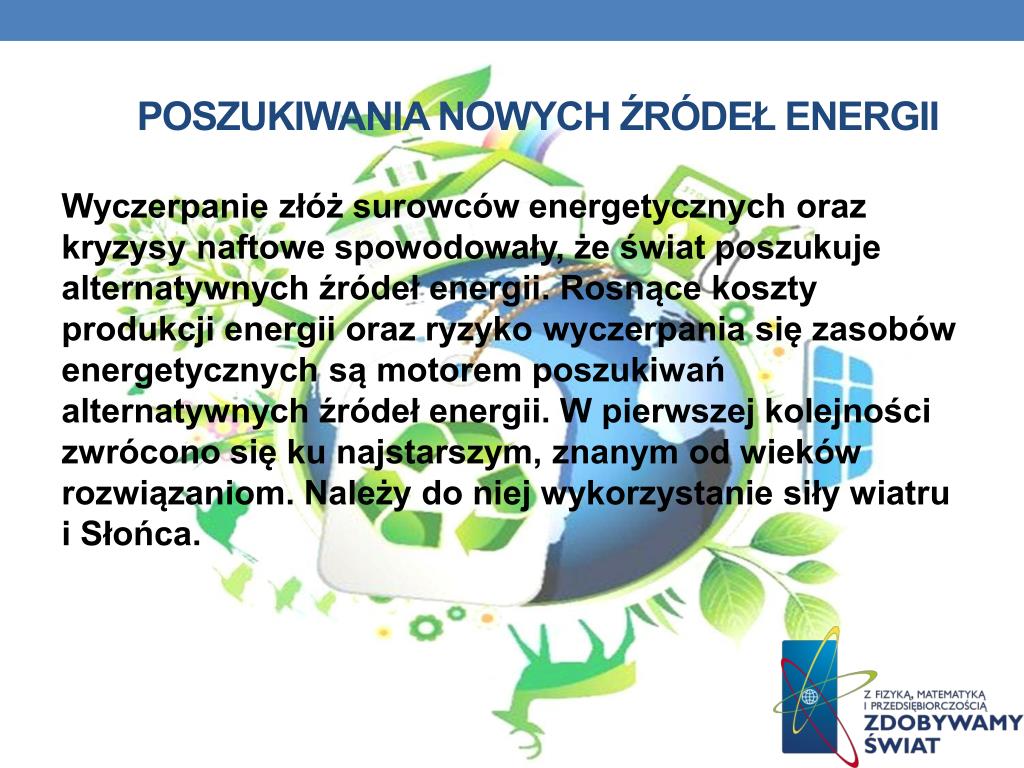 POSZUKIWANIA NOWYCH ŹRÓDEŁ ENERGII

Wyczerpanie złóż surowców energetycznych oraz kryzysy naftowe spowodowały, że świat poszukuje alternatywnych źródeł energii. Rosnące koszty produkcji energii oraz ryzyko wyczerpania się zasobów energetycznych są motorem poszukiwań alternatywnych źródeł energii. W pierwszej kolejności zwrócono się ku najstarszym, znanym od wieków rozwiązaniom. Należy do niej wykorzystanie siły wiatru i Słońca.

Z FIZYKĄ, MATEMATYKĄ I PRZEDSIĘBIORCZOŚCIĄ
ZDOBYWAMY ŚWIAT